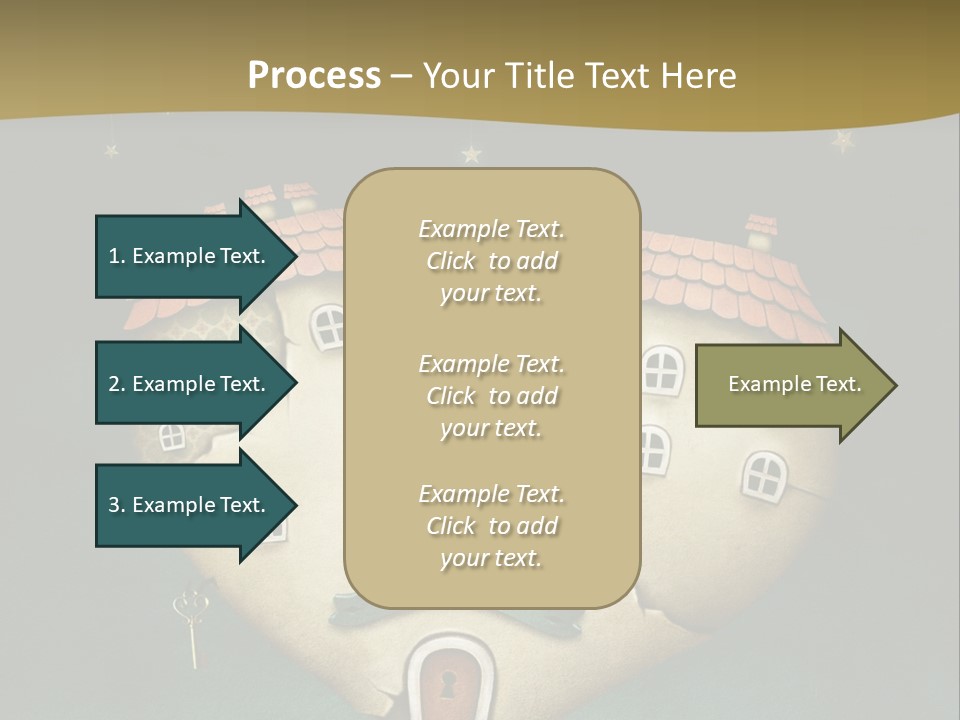 Process – Your Title Text Here

1. Example Text.

2. Example Text.

3. Example Text.

Example Text. Click to add your text.

Example Text. Click to add your text.

Example Text. Click to add your text.

Example Text.